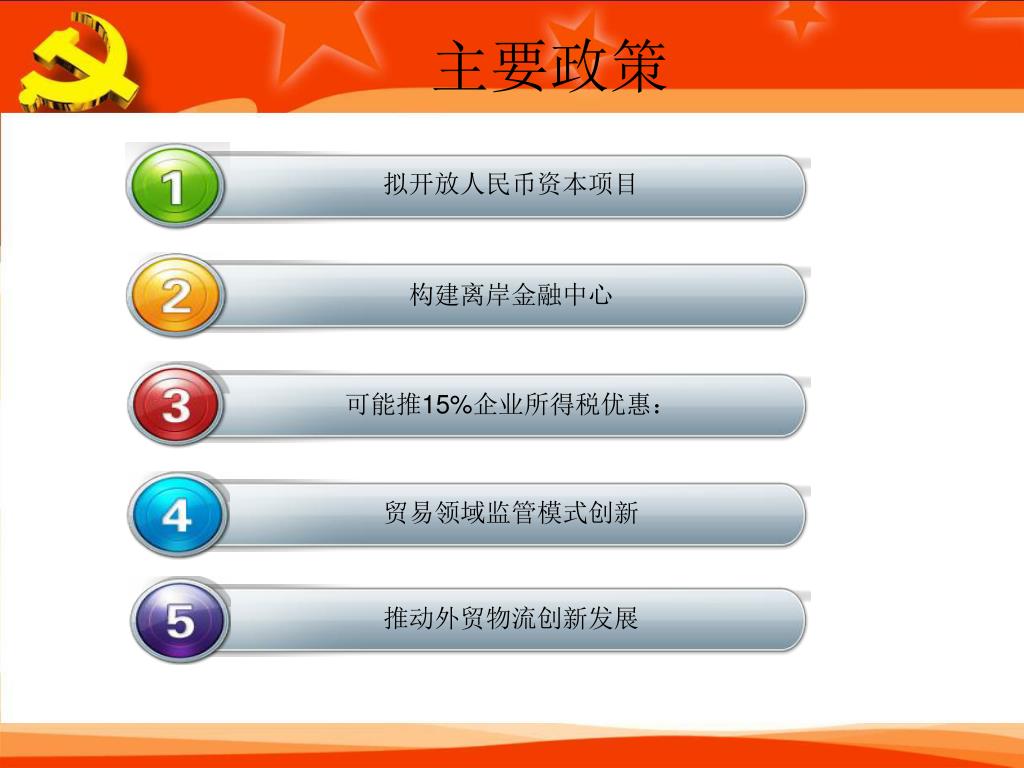 主要政策

1
拟开放人民币资本项目

2
构建离岸金融中心

3
可能推15%企业所得税优惠：

4
贸易领域监管模式创新

5
推动外贸物流创新发展